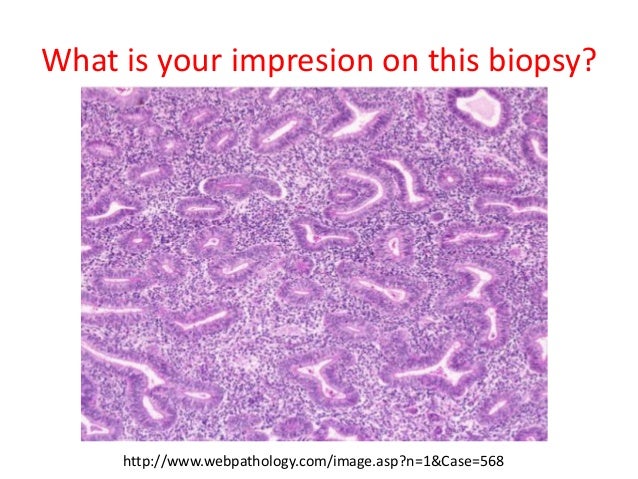 What is your impresion on this biopsy?

http://www.webpathology.com/image.asp?n=1&Case=568